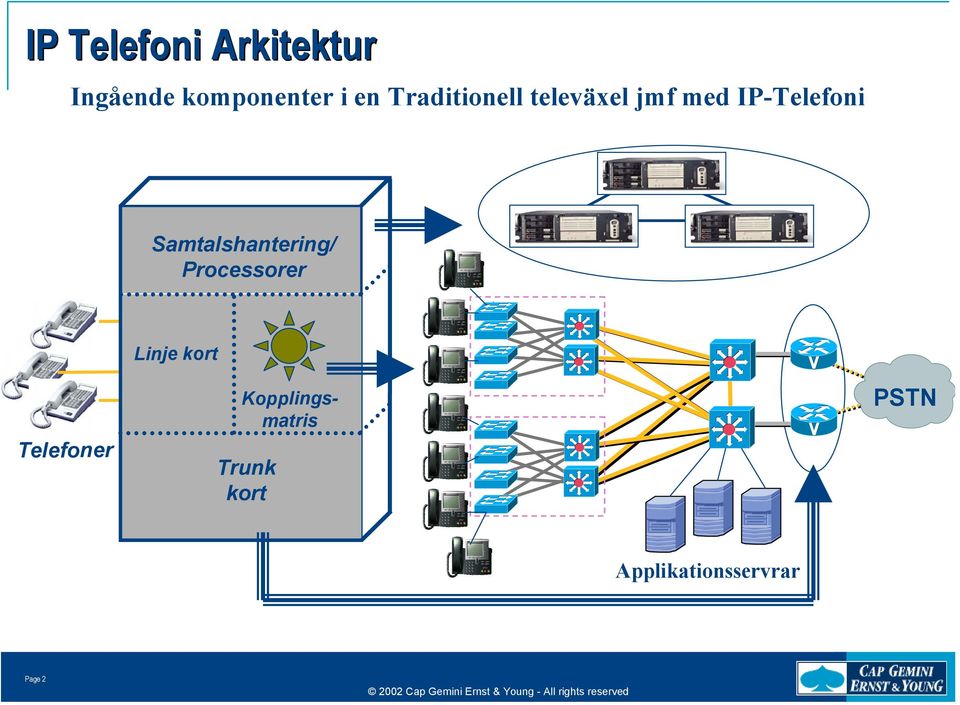 IP Telefoni Arkitektur

Ingående komponenter i en Traditionell televäxel jmf med IP-Telefoni

Samtalshantering/ Processorer

Linje kort

Kopplings-matris

Trunk kort

Telefoner

V

V

PSTN

Applikationsservrar

Page 2

© 2002 Cap Gemini Ernst & Young - All rights reserved

CAP GEMINI ERNST & YOUNG